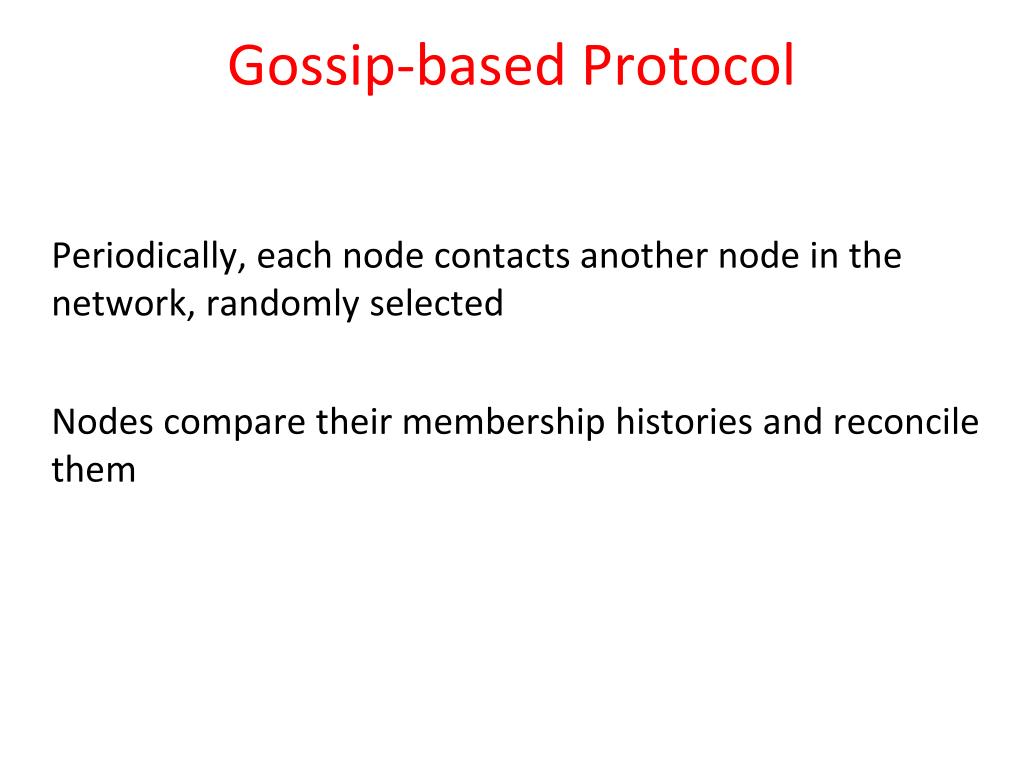 Gossip-based Protocol

Periodically, each node contacts another node in the network, randomly selected

Nodes compare their membership histories and reconcile them